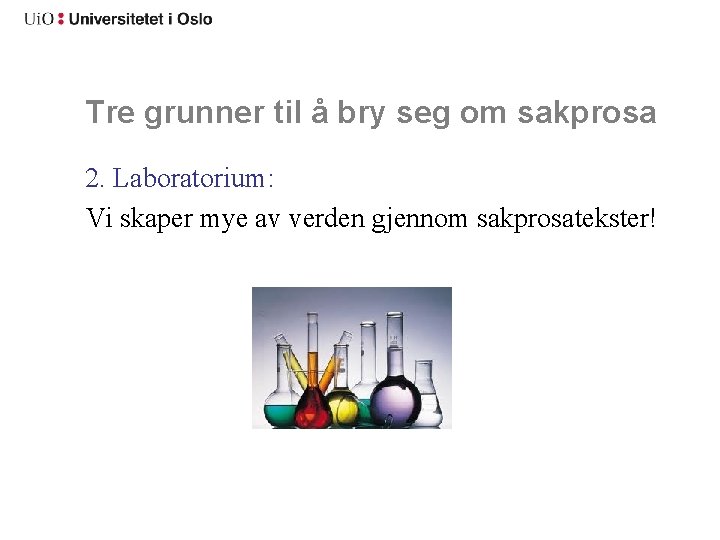 UiO : Universitetet i Oslo

Tre grunner til å bry seg om sakprosa

2. Laboratorium:

Vi skaper mye av verden gjennom sakprosatekster!